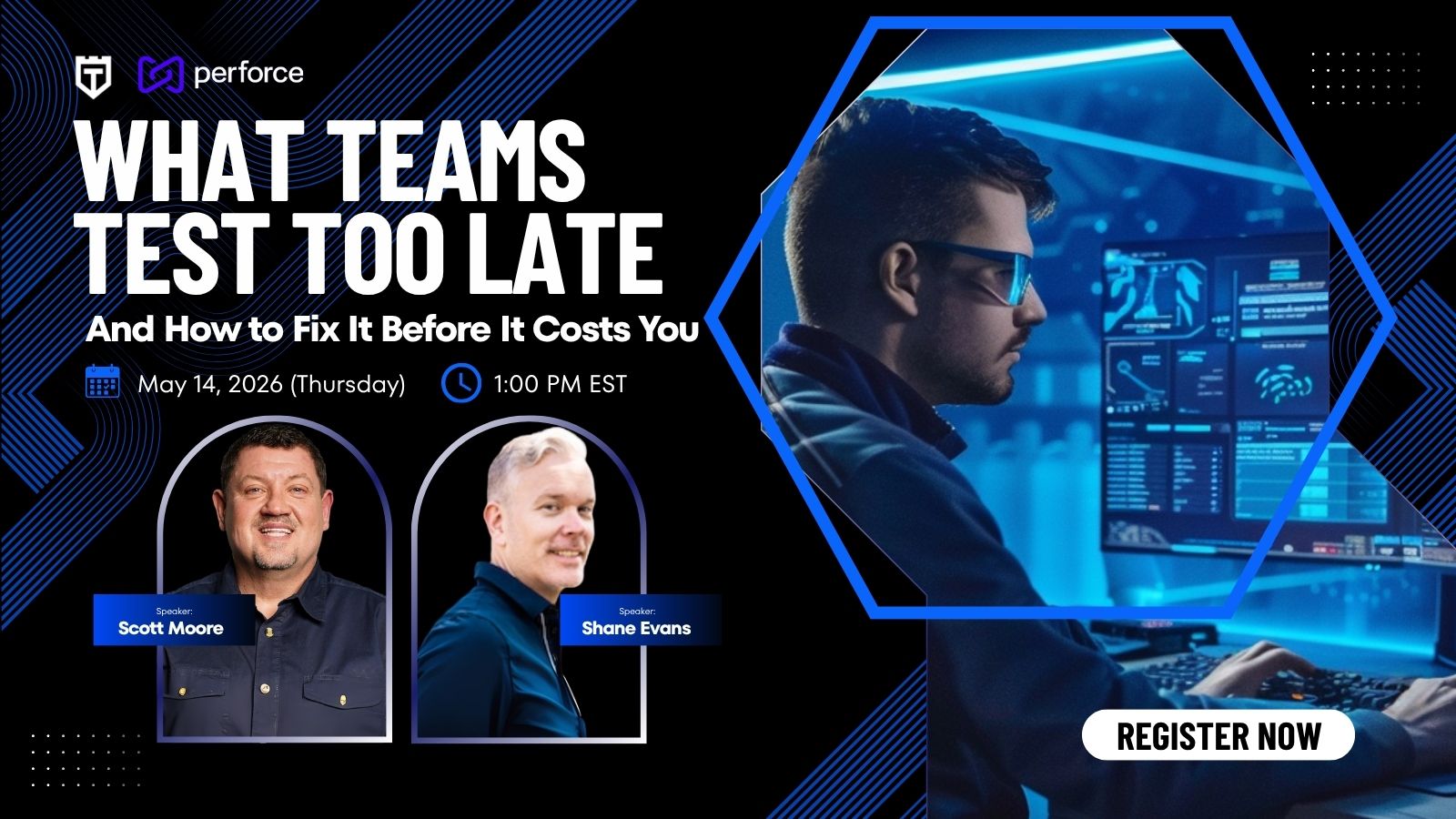 perforce

WHAT TEAMS TEST TOO LATE

And How to Fix It Before It Costs You

May 14, 2026 (Thursday)

1:00 PM EST

Speaker:
Scott Moore

Speaker:
Shane Evans

REGISTER NOW